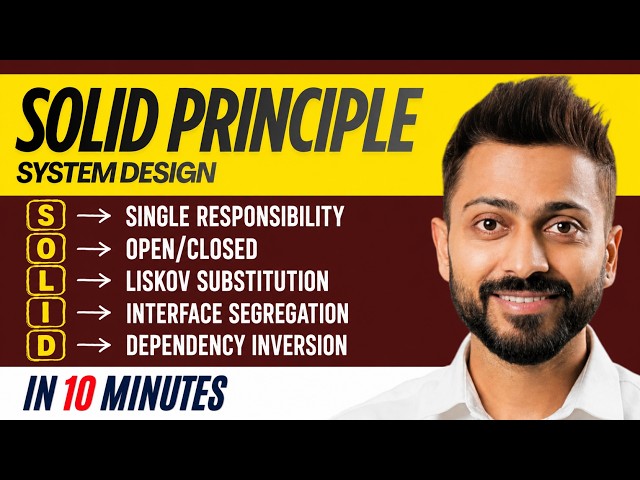 SOLID PRINCIPLE
SYSTEM DESIGN

S → SINGLE RESPONSIBILITY
O → OPEN/CLOSED
L → LISKOV SUBSTITUTION
I → INTERFACE SEGREGATION
D → DEPENDENCY INVERSION

IN 10 MINUTES